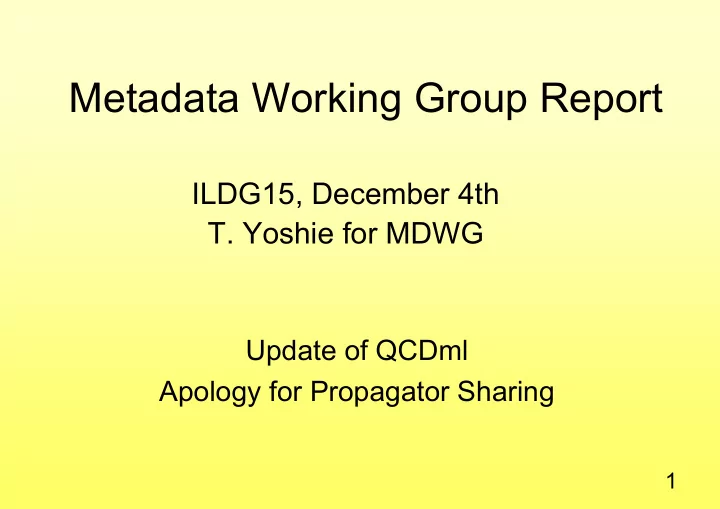 Metadata Working Group Report

ILDG15, December 4th
T. Yoshie for MDWG

Update of QCDml
Apology for Propagator Sharing

1